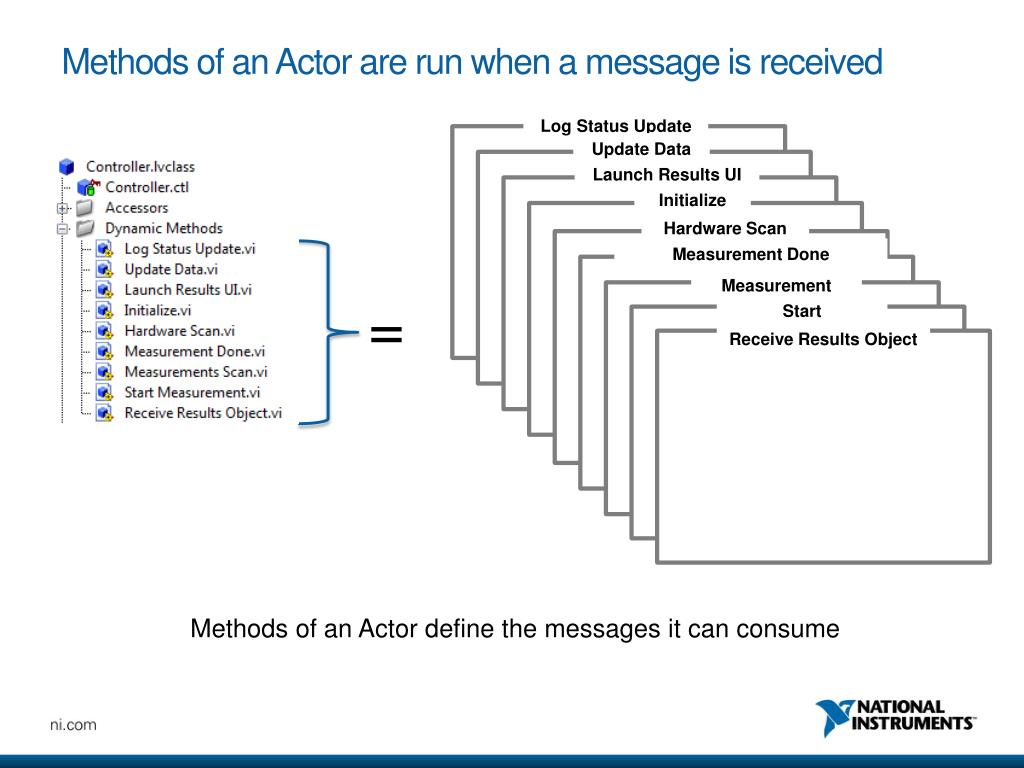 Methods of an Actor are run when a message is received

Controller.lvclass
Controller.ctl
Accessors
Dynamic Methods
Log Status Update.vi
Update Data.vi
Launch Results UI.vi
Initialize.vi
Hardware Scan.vi
Measurement Done.vi
Measurements Scan.vi
Start Measurement.vi
Receive Results Object.vi

=

Log Status Update
Update Data
Launch Results UI
Initialize
Hardware Scan
Measurement Done
Measurement
Start
Receive Results Object

Methods of an Actor define the messages it can consume

ni.com

NATIONAL INSTRUMENTS